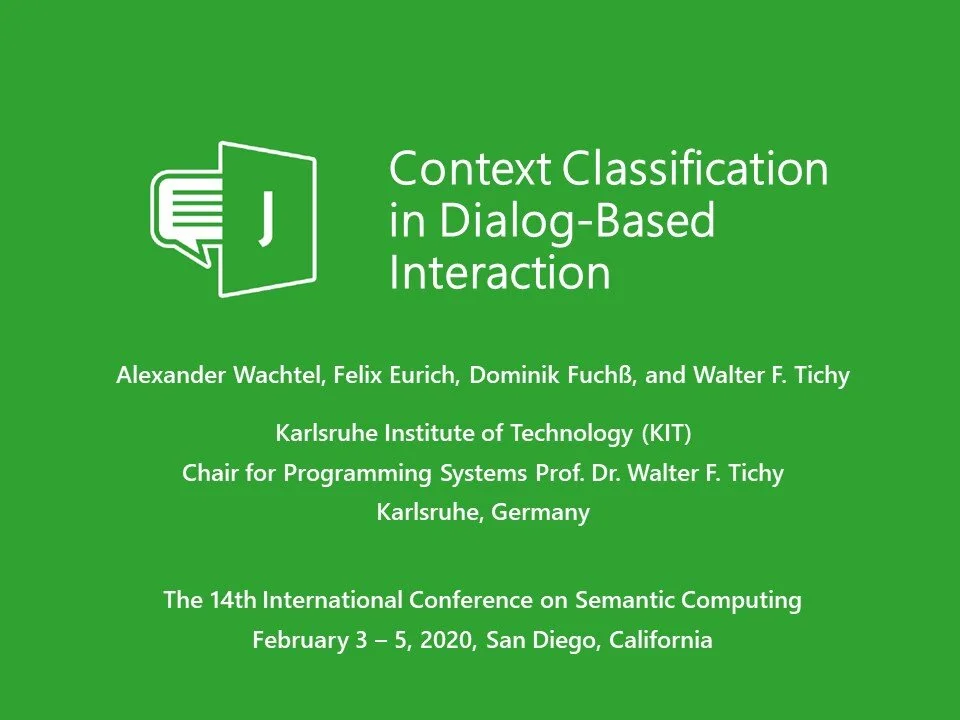 J

Context Classification in Dialog-Based Interaction

Alexander Wachtel, Felix Eurich, Dominik Fuchß, and Walter F. Tichy

Karlsruhe Institute of Technology (KIT)
Chair for Programming Systems Prof. Dr. Walter F. Tichy
Karlsruhe, Germany

The 14th International Conference on Semantic Computing
February 3 – 5, 2020, San Diego, California